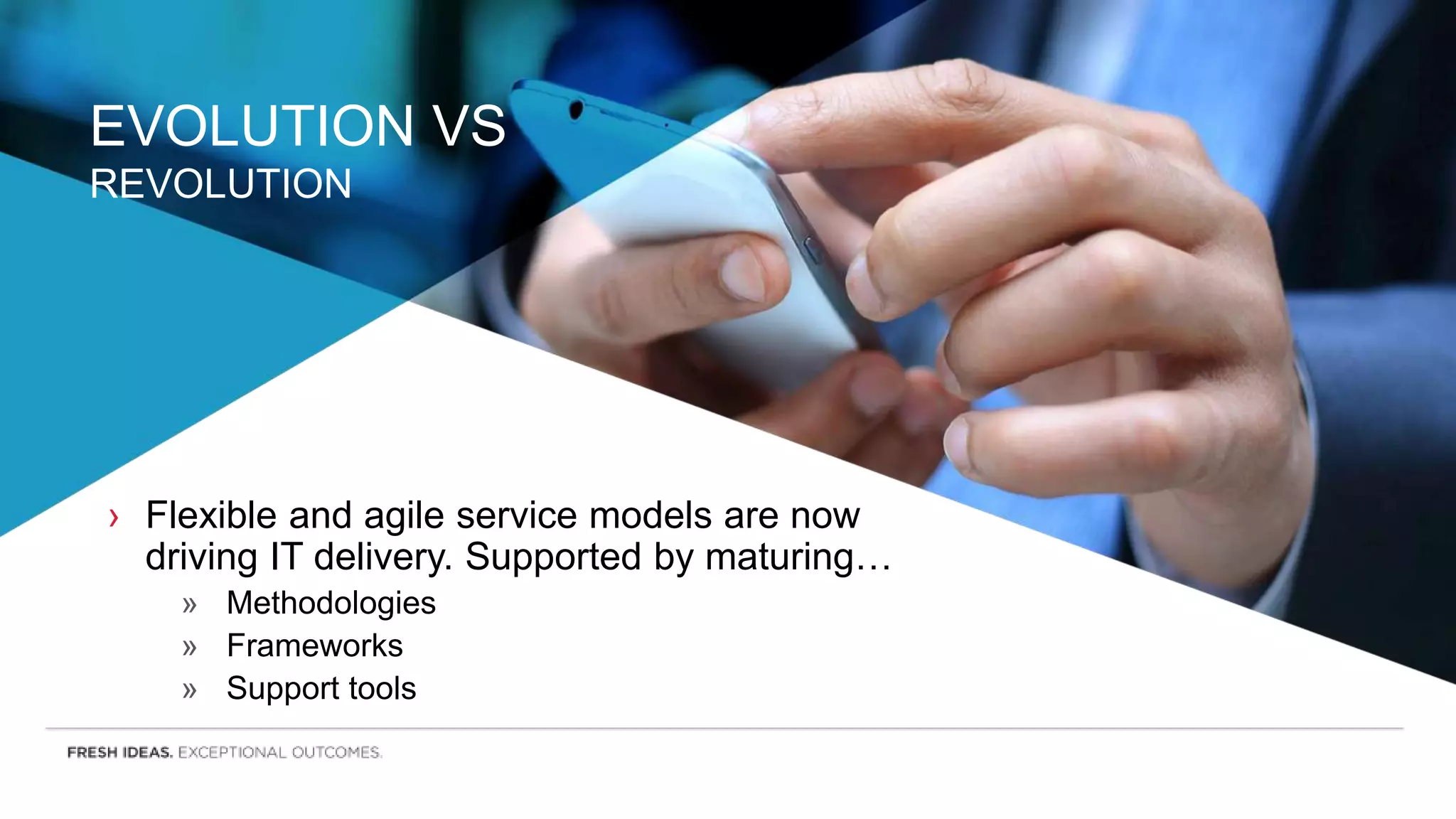 EVOLUTION VS
REVOLUTION

› Flexible and agile service models are now driving IT delivery. Supported by maturing…

» Methodologies
» Frameworks
» Support tools

FRESH IDEAS. EXCEPTIONAL OUTCOMES.